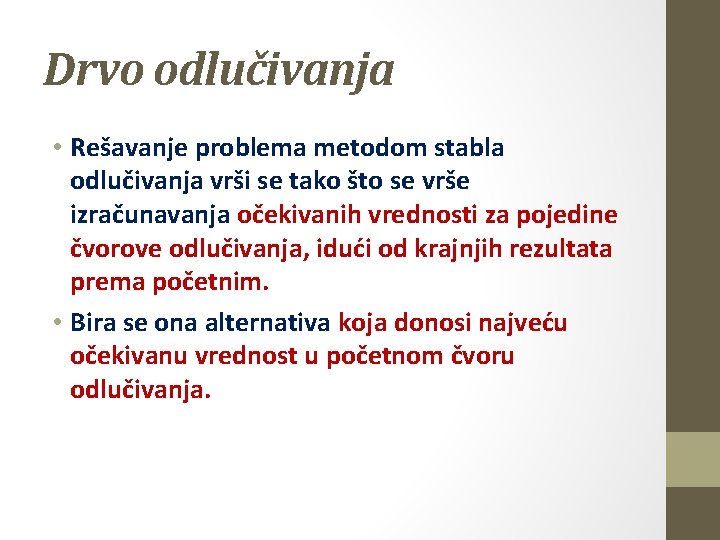 Drvo odlučivanja

• Rešavanje problema metodom stabla odlučivanja vrši se tako što se vrše izračunavanja očekivanih vrednosti za pojedine čvorove odlučivanja, idući od krajnjih rezultata prema početnim.

• Bira se ona alternativa koja donosi najveću očekivanu vrednost u početnom čvoru odlučivanja.